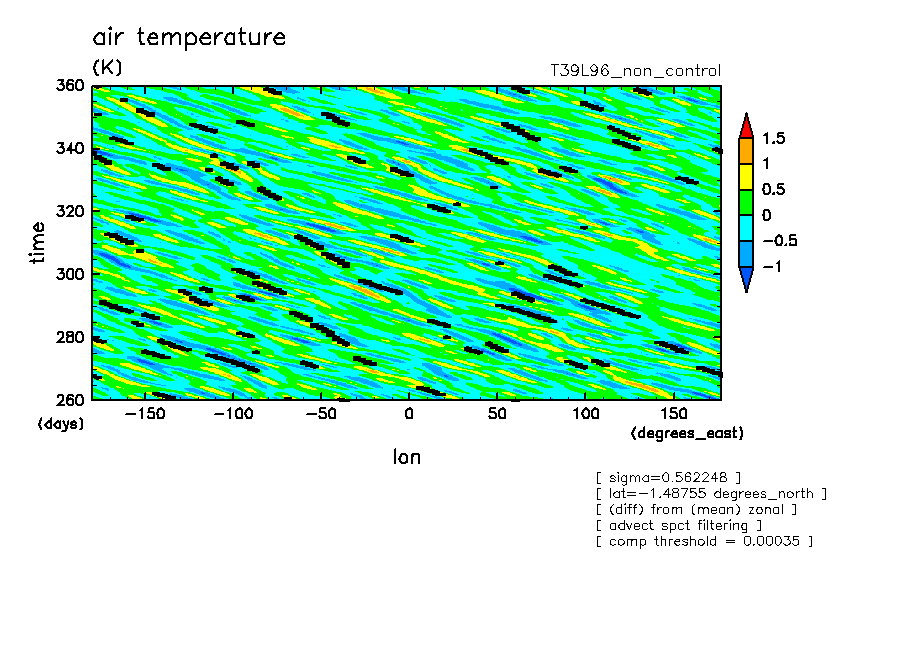 air temperature

(K)

T39L96_non_control

360
340
320
300
280
260

time

(days)

−150 −100 −50 0 50 100 150

(degrees_east)

lon

1.5
1
0.5
0
−0.5
−1

[ sigma=0.562248 ]
[ lat=−1.48755 degrees_north ]
[ (diff) from (mean) zonal ]
[ advect spct filtering ]
[ comp threshold = 0.00035 ]